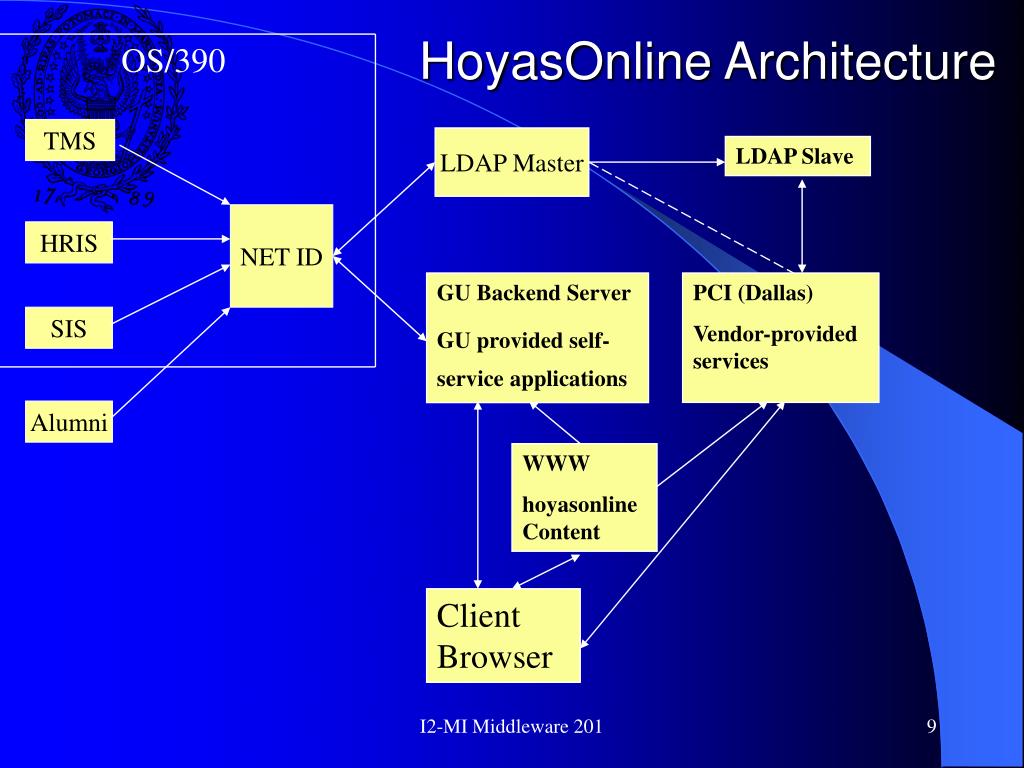 OS/390

HoyasOnline Architecture

TMS

HRIS

SIS

Alumni

NET ID

LDAP Master

LDAP Slave

GU Backend Server

GU provided self-service applications

PCI (Dallas)

Vendor-provided services

WWW

hoyasonline Content

Client Browser

17 89

I2-MI Middleware 201

9